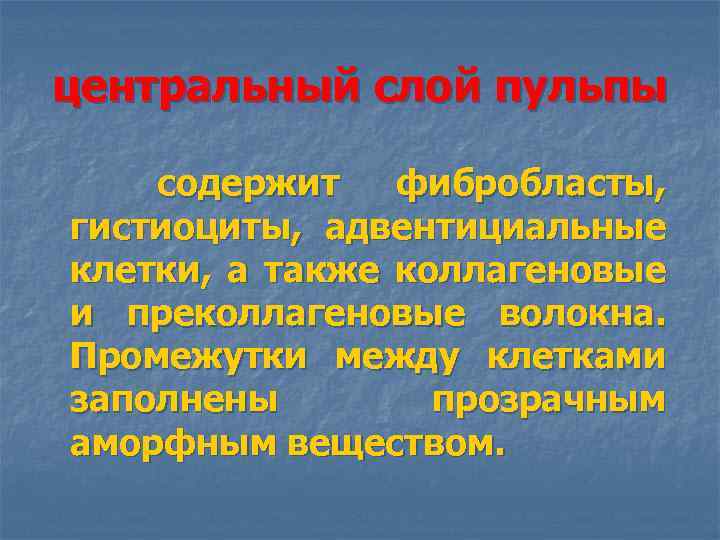 центральный слой пульпы

содержит фибробласты, гистиоциты, адвентициальные клетки, а также коллагеновые и преколлагеновые волокна. Промежутки между клетками заполнены прозрачным аморфным веществом.